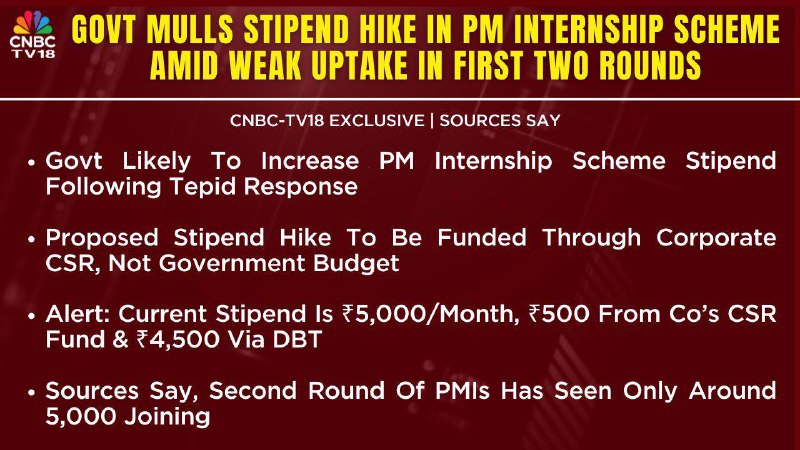 CNBC TV18

GOVT MULLS STIPEND HIKE IN PM INTERNSHIP SCHEME AMID WEAK UPTAKE IN FIRST TWO ROUNDS

CNBC-TV18 EXCLUSIVE | SOURCES SAY

• Govt Likely To Increase PM Internship Scheme Stipend Following Tepid Response

• Proposed Stipend Hike To Be Funded Through Corporate CSR, Not Government Budget

• Alert: Current Stipend Is ₹5,000/Month, ₹500 From Co's CSR Fund & ₹4,500 Via DBT

• Sources Say, Second Round Of PMIs Has Seen Only Around 5,000 Joining